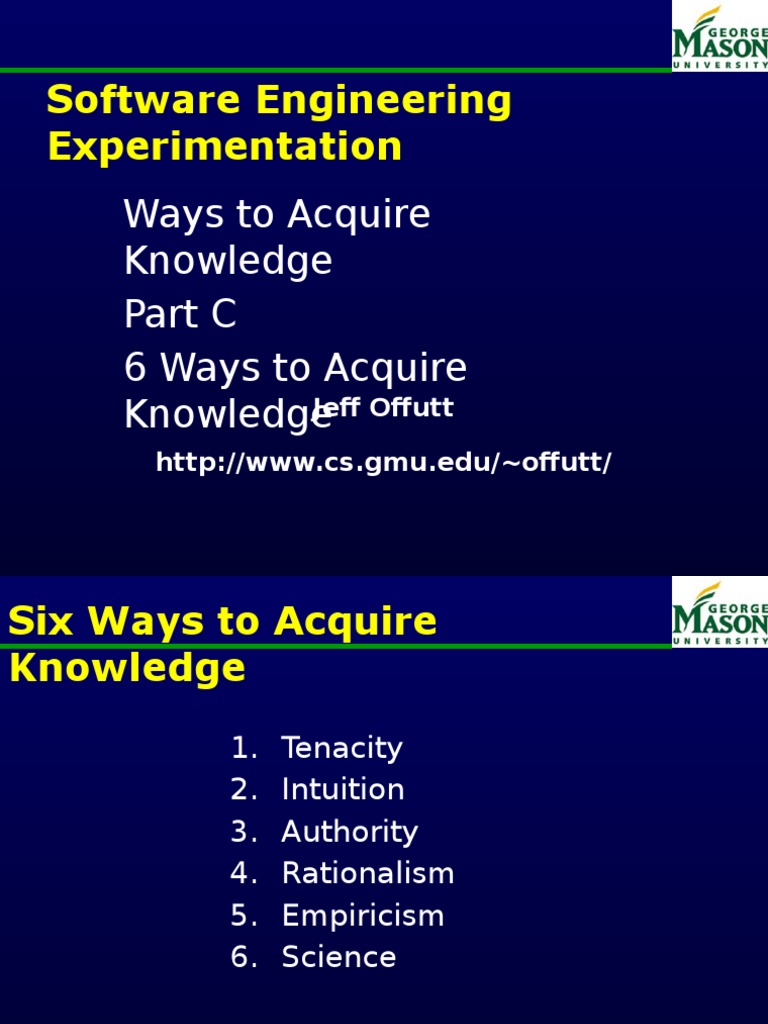 GEORGE MASON UNIVERSITY

Software Engineering Experimentation

Ways to Acquire Knowledge

Part C

6 Ways to Acquire Knowledge

Jeff Offutt

http://www.cs.gmu.edu/~offutt/

GEORGE MASON UNIVERSITY

Six Ways to Acquire Knowledge

1. Tenacity
2. Intuition
3. Authority
4. Rationalism
5. Empiricism
6. Science